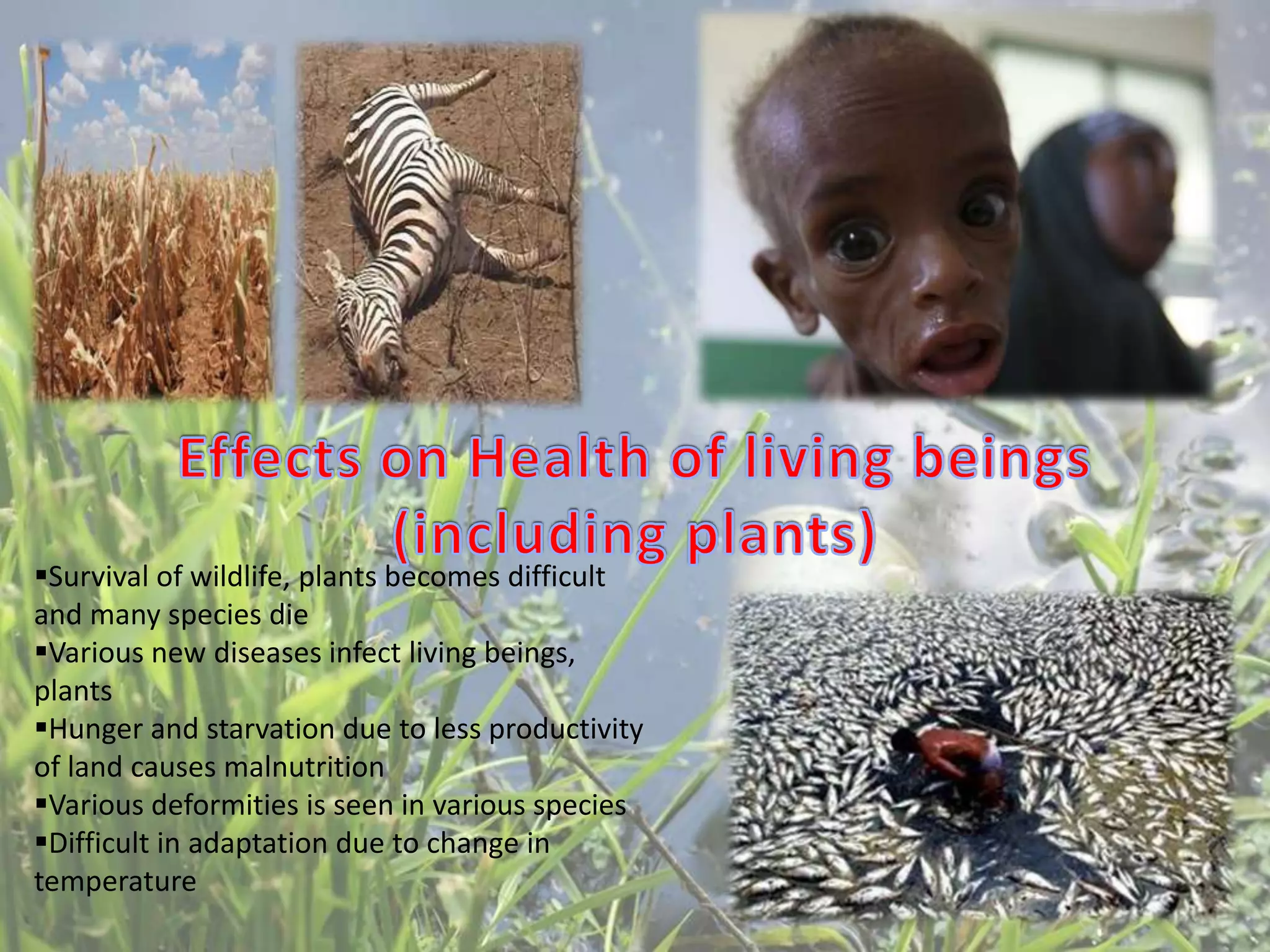 Effects on Health of living beings (including plants)

▪Survival of wildlife, plants becomes difficult and many species die
▪Various new diseases infect living beings, plants
▪Hunger and starvation due to less productivity of land causes malnutrition
▪Various deformities is seen in various species
▪Difficult in adaptation due to change in temperature